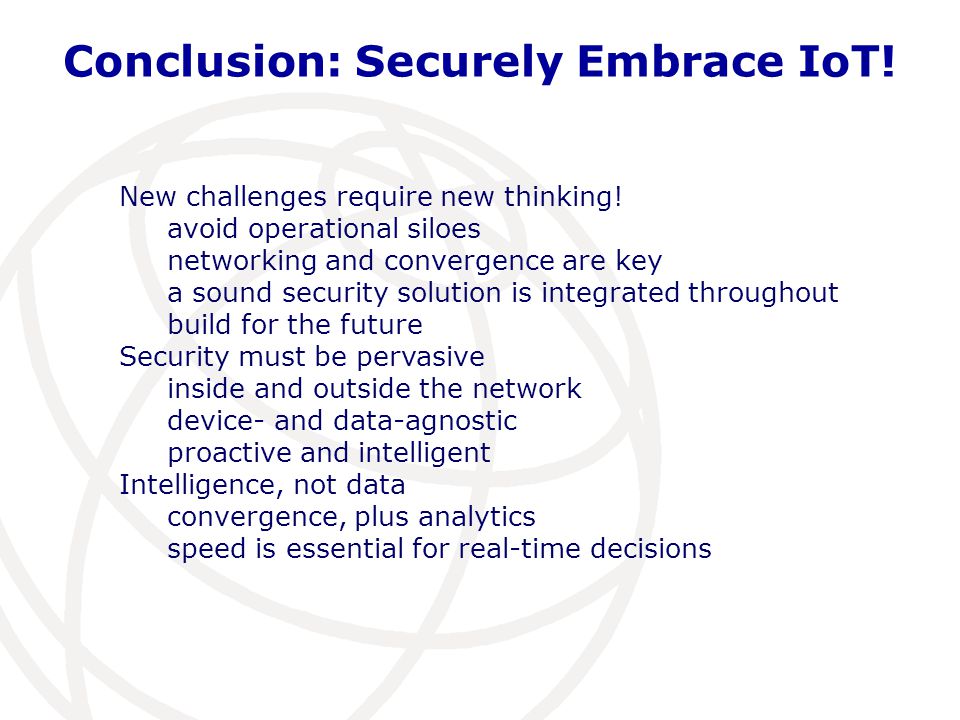 Conclusion: Securely Embrace IoT!

New challenges require new thinking!
avoid operational siloes
networking and convergence are key
a sound security solution is integrated throughout
build for the future
Security must be pervasive
inside and outside the network
device- and data-agnostic
proactive and intelligent
Intelligence, not data
convergence, plus analytics
speed is essential for real-time decisions